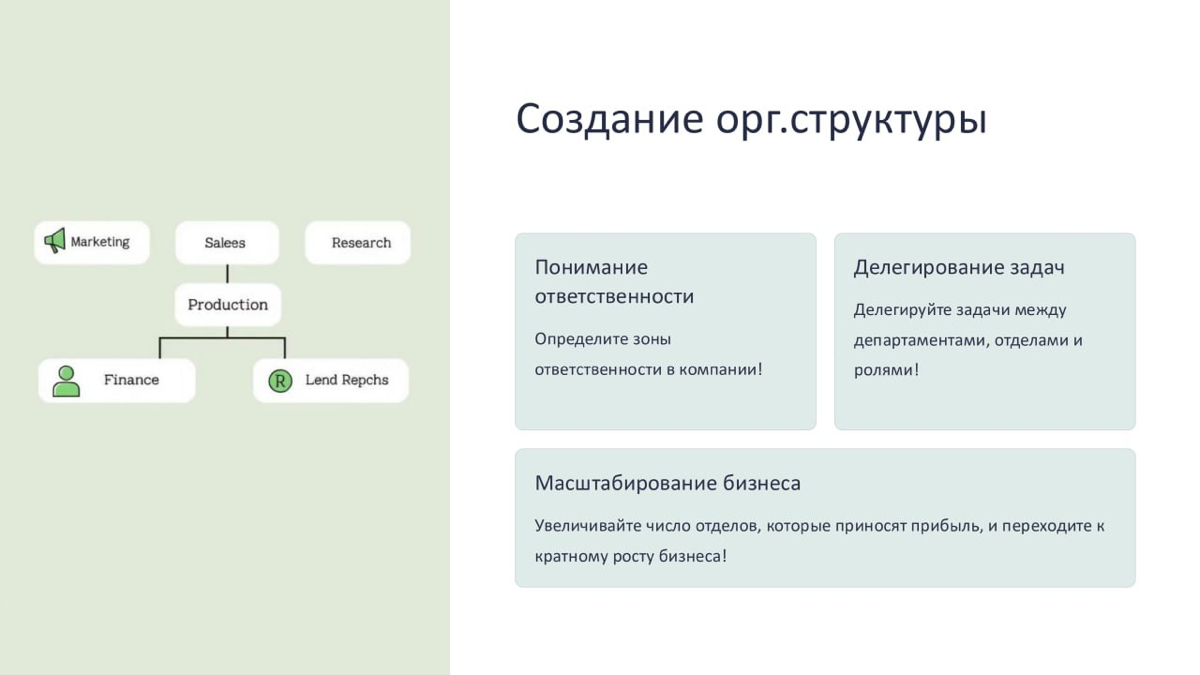 Marketing

Salees

Research

Production

Finance

R

Lend Repchs

Создание орг.структуры

Понимание ответственности

Определите зоны ответственности в компании!

Делегирование задач

Делегируйте задачи между департаментами, отделами и ролями!

Масштабирование бизнеса

Увеличивайте число отделов, которые приносят прибыль, и переходите к кратному росту бизнеса!